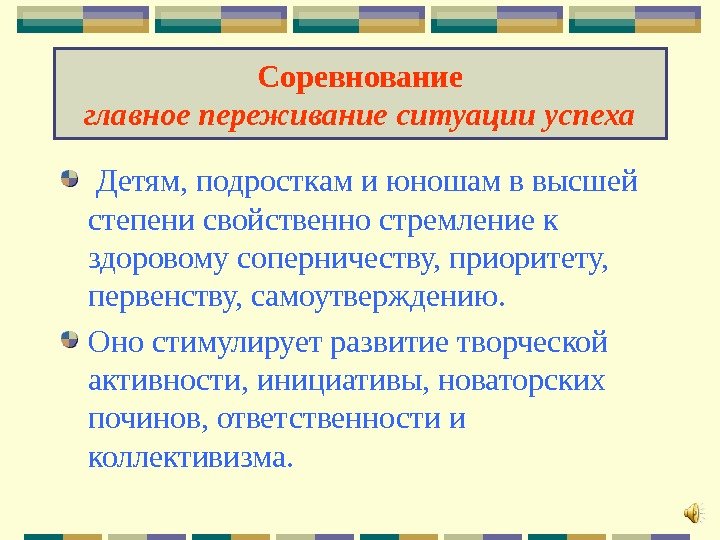 Соревнование
главное переживание ситуации успеха

Детям, подросткам и юношам в высшей степени свойственно стремление к здоровому соперничеству, приоритету, первенству, самоутверждению.

Оно стимулирует развитие творческой активности, инициативы, новаторских починов, ответственности и коллективизма.